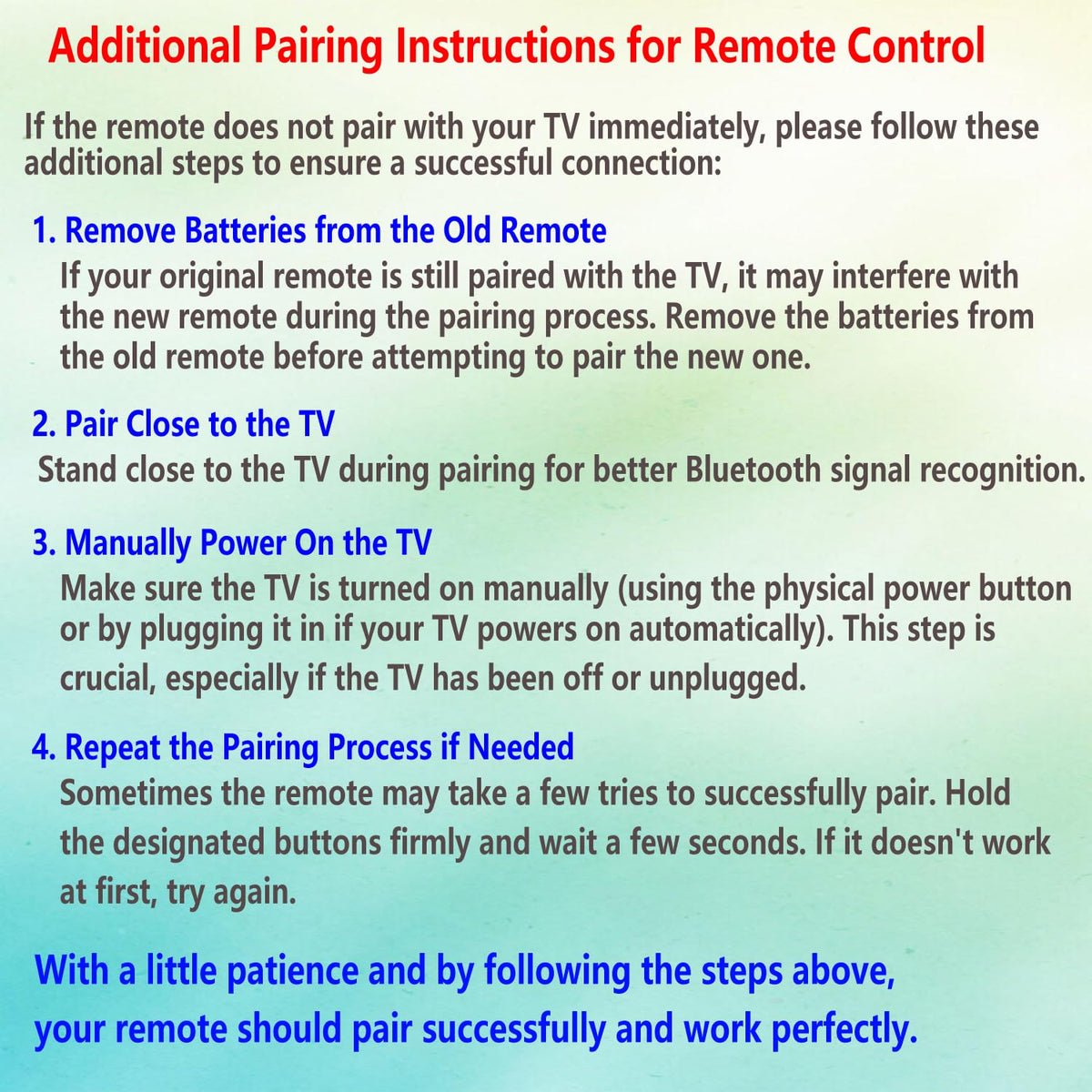 Additional Pairing Instructions for Remote Control

If the remote does not pair with your TV immediately, please follow these additional steps to ensure a successful connection:

1. Remove Batteries from the Old Remote
If your original remote is still paired with the TV, it may interfere with the new remote during the pairing process. Remove the batteries from the old remote before attempting to pair the new one.

2. Pair Close to the TV
Stand close to the TV during pairing for better Bluetooth signal recognition.

3. Manually Power On the TV
Make sure the TV is turned on manually (using the physical power button or by plugging it in if your TV powers on automatically). This step is crucial, especially if the TV has been off or unplugged.

4. Repeat the Pairing Process if Needed
Sometimes the remote may take a few tries to successfully pair. Hold the designated buttons firmly and wait a few seconds. If it doesn't work at first, try again.

With a little patience and by following the steps above, your remote should pair successfully and work perfectly.